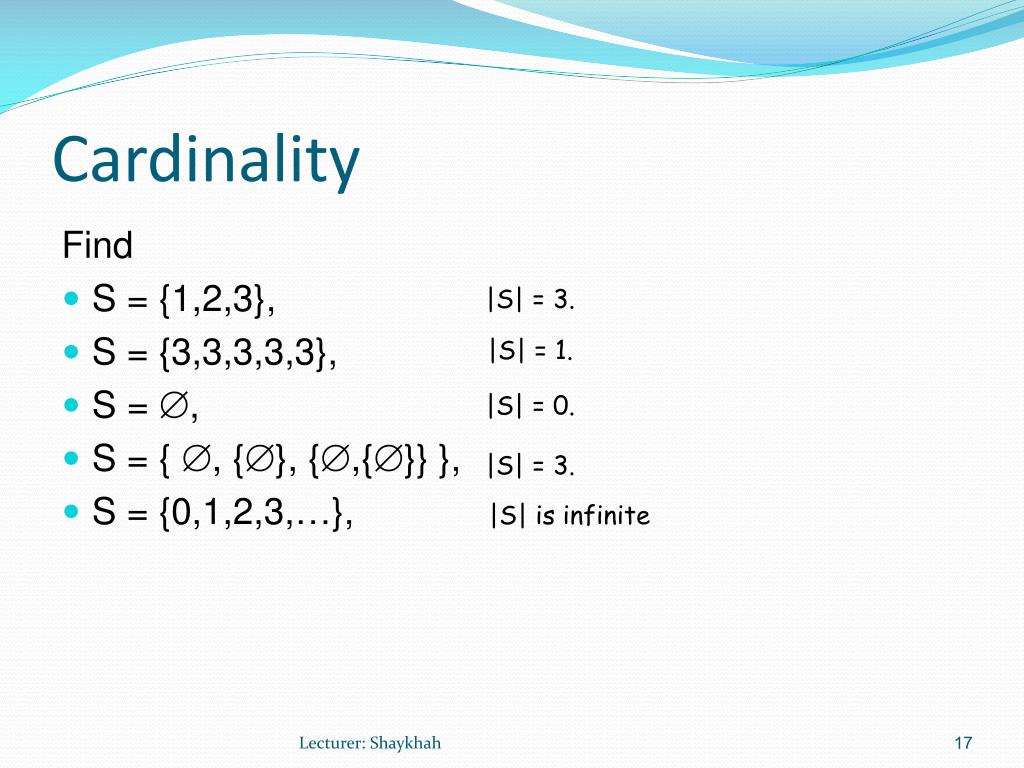 Cardinality

Find

- $S = \{1,2,3\}$, $|S| = 3$.
- $S = \{3,3,3,3,3\}$, $|S| = 1$.
- $S = \emptyset$, $|S| = 0$.
- $S = \{ \emptyset, \{\emptyset\}, \{\emptyset,\{\emptyset\}\} \}$, $|S| = 3$.
- $S = \{0,1,2,3,\ldots\}$, $|S|$ is infinite

Lecturer: Shaykhah

17